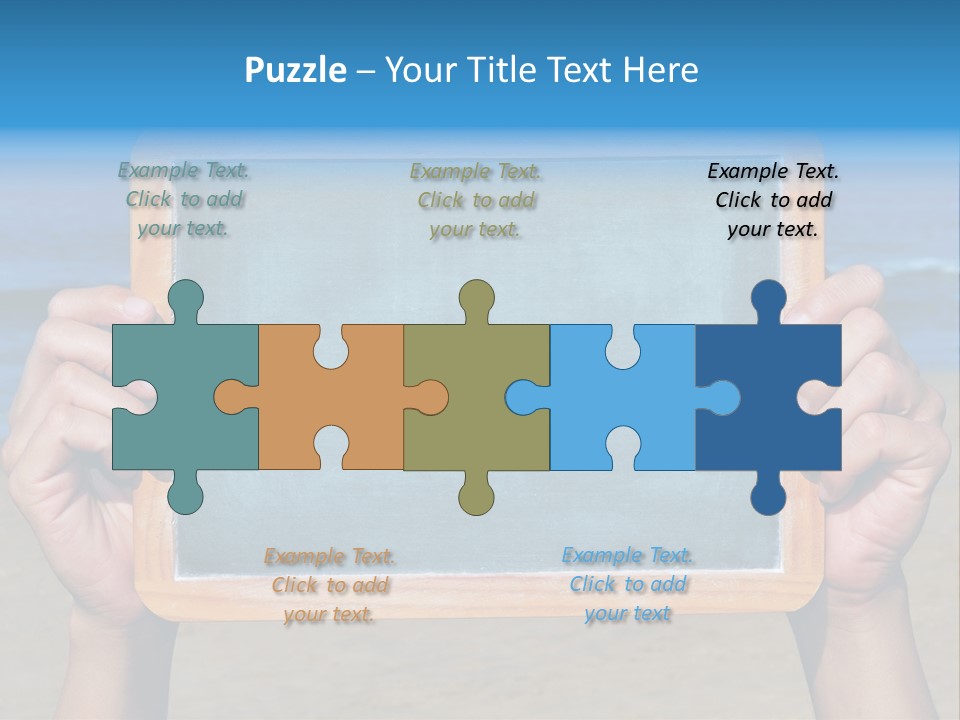 Puzzle – Your Title Text Here

Example Text. Click to add your text.

Example Text. Click to add your text.

Example Text. Click to add your text.

Example Text. Click to add your text.

Example Text. Click to add your text